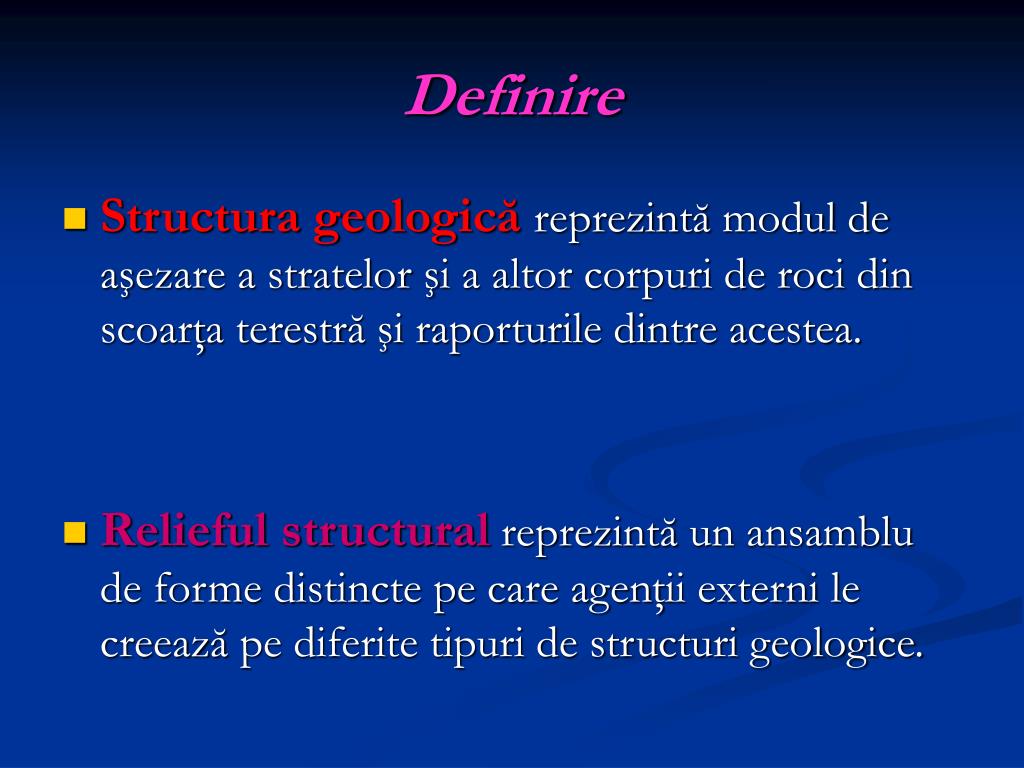 Definire

Structura geologică reprezintă modul de aşezare a stratelor şi a altor corpuri de roci din scoarţa terestră şi raporturile dintre acestea.

Relieful structural reprezintă un ansamblu de forme distincte pe care agenţii externi le creează pe diferite tipuri de structuri geologice.